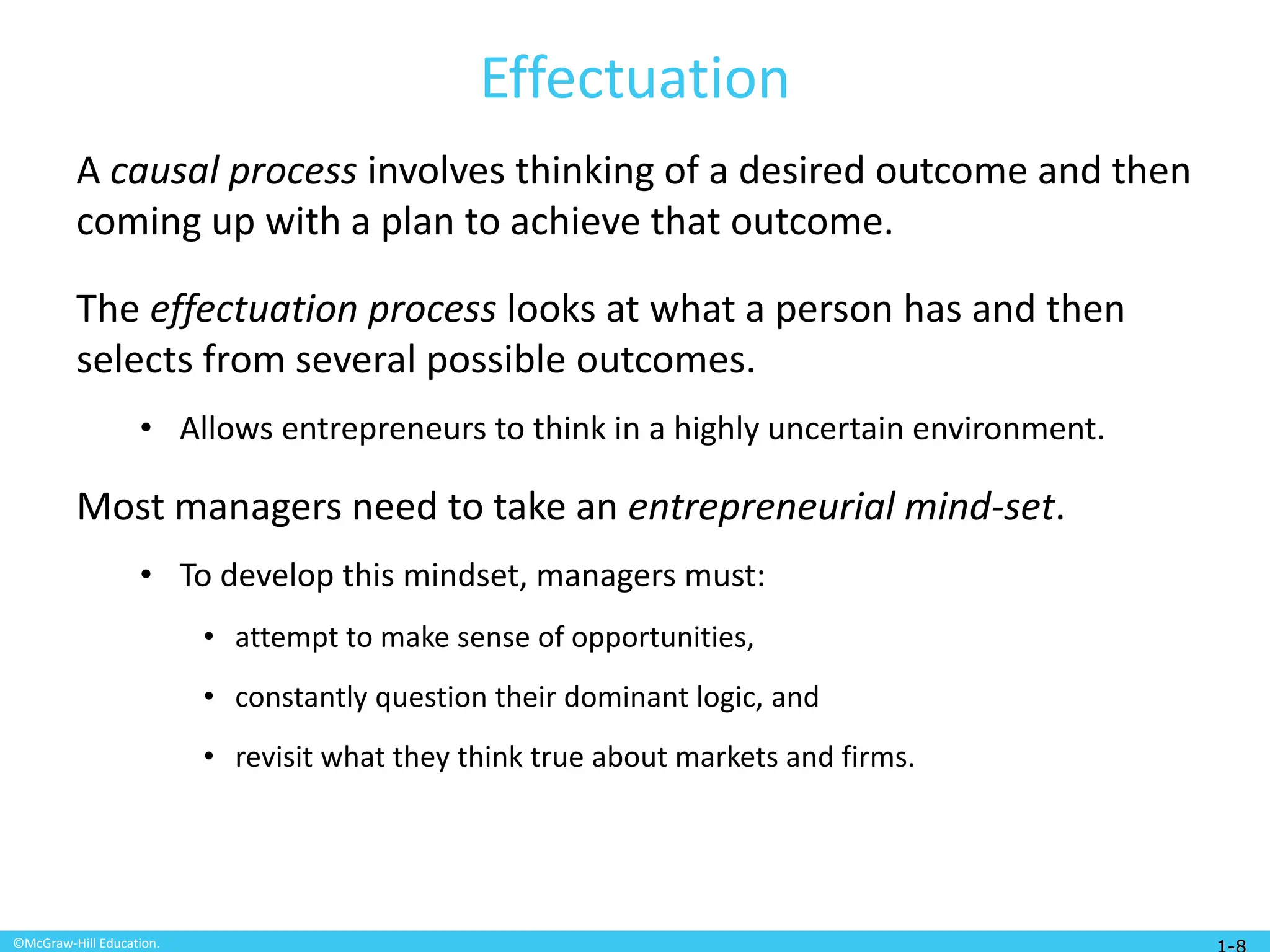 Effectuation

A causal process involves thinking of a desired outcome and then coming up with a plan to achieve that outcome.

The effectuation process looks at what a person has and then selects from several possible outcomes.

• Allows entrepreneurs to think in a highly uncertain environment.

Most managers need to take an entrepreneurial mind-set.

• To develop this mindset, managers must:

• attempt to make sense of opportunities,

• constantly question their dominant logic, and

• revisit what they think true about markets and firms.

©McGraw-Hill Education.

1-8